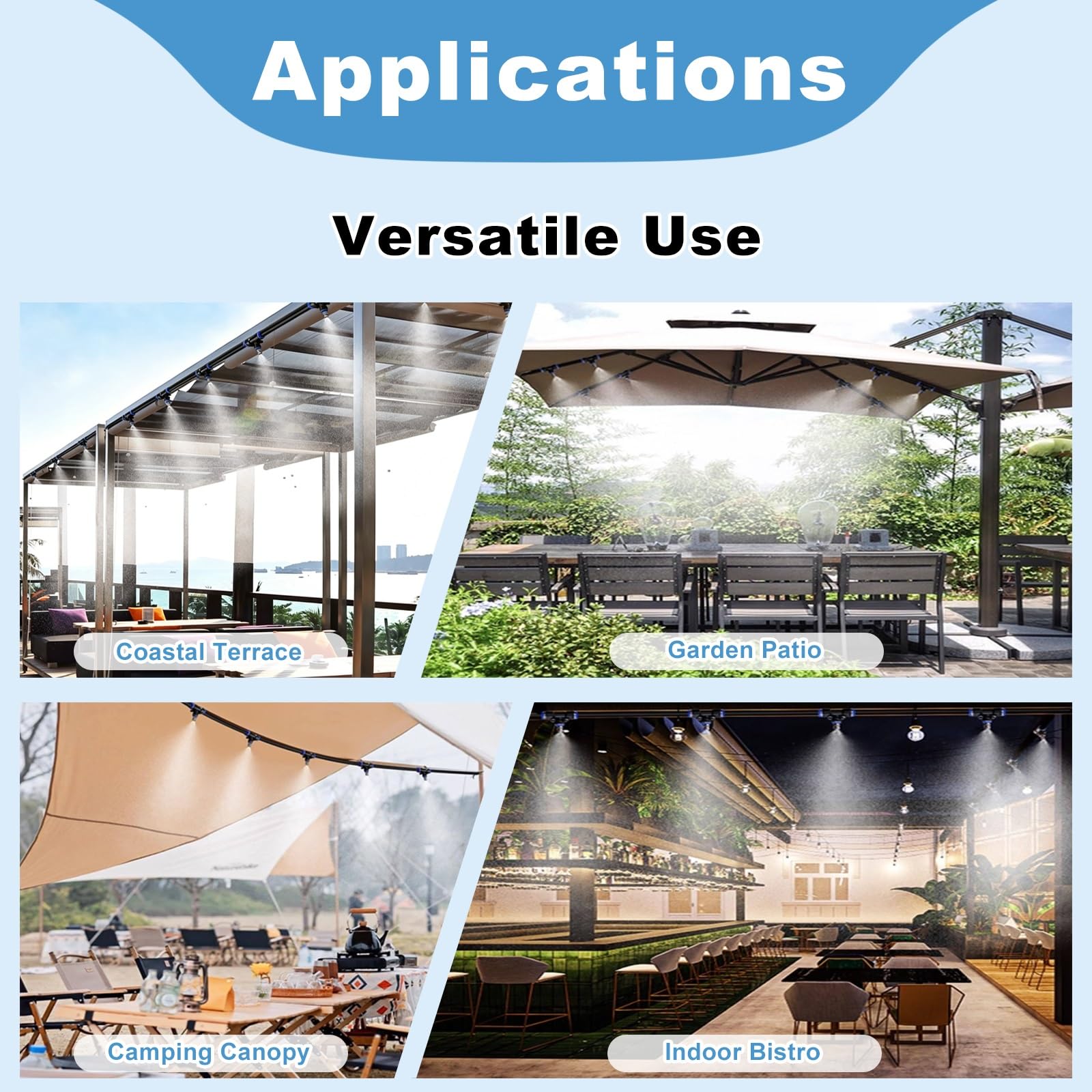 Applications

Versatile Use

Coastal Terrace

Garden Patio

Camping Canopy

Indoor Bistro